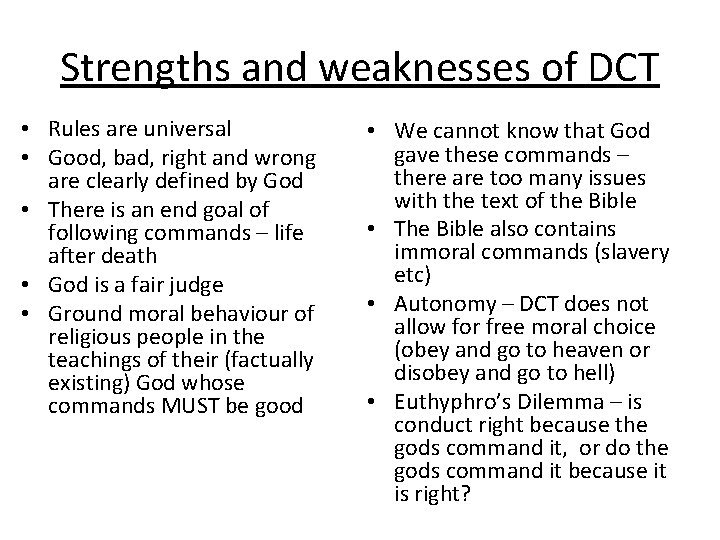 Strengths and weaknesses of DCT

• Rules are universal
• Good, bad, right and wrong are clearly defined by God
• There is an end goal of following commands – life after death
• God is a fair judge
• Ground moral behaviour of religious people in the teachings of their (factually existing) God whose commands MUST be good

• We cannot know that God gave these commands – there are too many issues with the text of the Bible
• The Bible also contains immoral commands (slavery etc)
• Autonomy – DCT does not allow for free moral choice (obey and go to heaven or disobey and go to hell)
• Euthyphro's Dilemma – is conduct right because the gods command it, or do the gods command it because it is right?